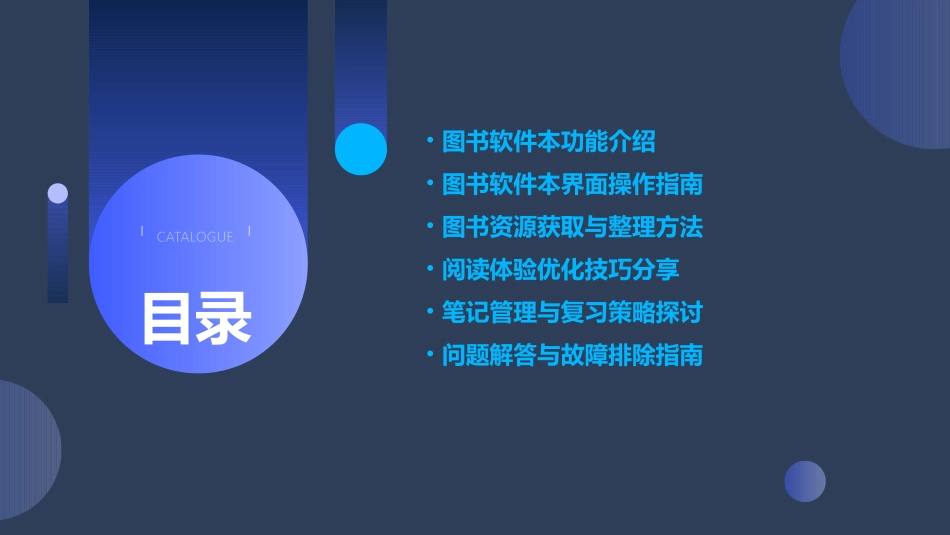 CATALOGUE

目录

• 图书软件本功能介绍
• 图书软件本界面操作指南
• 图书资源获取与整理方法
• 阅读体验优化技巧分享
• 笔记管理与复习策略探讨
• 问题解答与故障排除指南